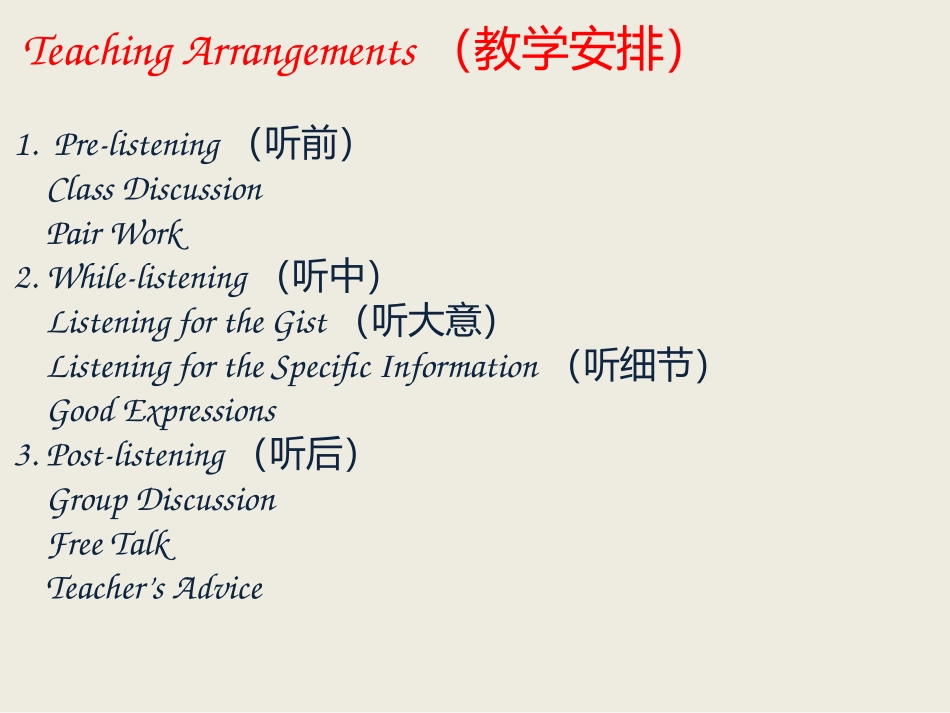 Teaching Arrangements （教学安排）

1. Pre-listening （听前）
Class Discussion
Pair Work
2. While-listening （听中）
Listening for the Gist （听大意）
Listening for the Specific Information （听细节）
Good Expressions
3. Post-listening （听后）
Group Discussion
Free Talk
Teacher's Advice